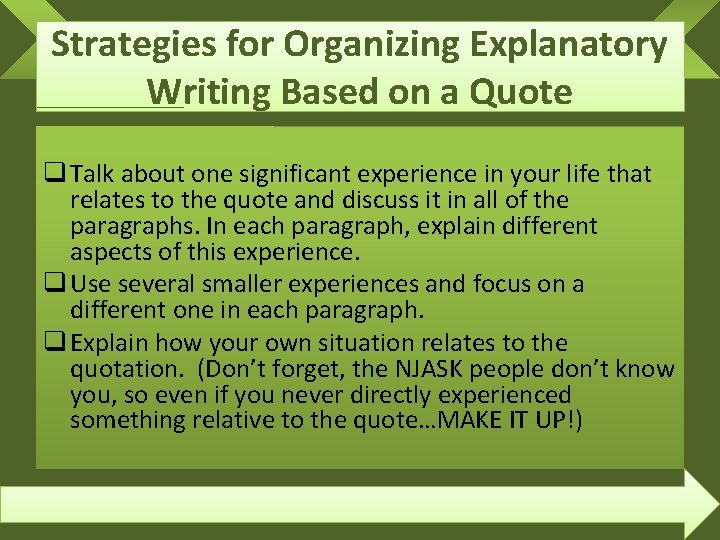 Strategies for Organizing Explanatory Writing Based on a Quote

❑ Talk about one significant experience in your life that relates to the quote and discuss it in all of the paragraphs. In each paragraph, explain different aspects of this experience.
❑ Use several smaller experiences and focus on a different one in each paragraph.
❑ Explain how your own situation relates to the quotation. (Don't forget, the NJASK people don't know you, so even if you never directly experienced something relative to the quote…MAKE IT UP!)